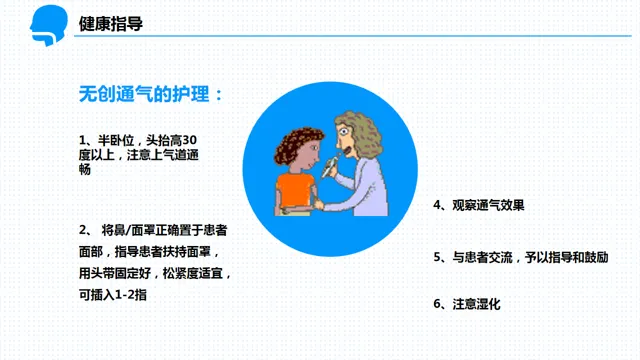 健康指导

无创通气的护理：

1、半卧位，头抬高30度以上，注意上气道通畅

2、 将鼻/面罩正确置于患者面部，指导患者扶持面罩，用头带固定好，松紧度适宜，可插入1-2指

4、观察通气效果

5、与患者交流，予以指导和鼓励

6、注意湿化